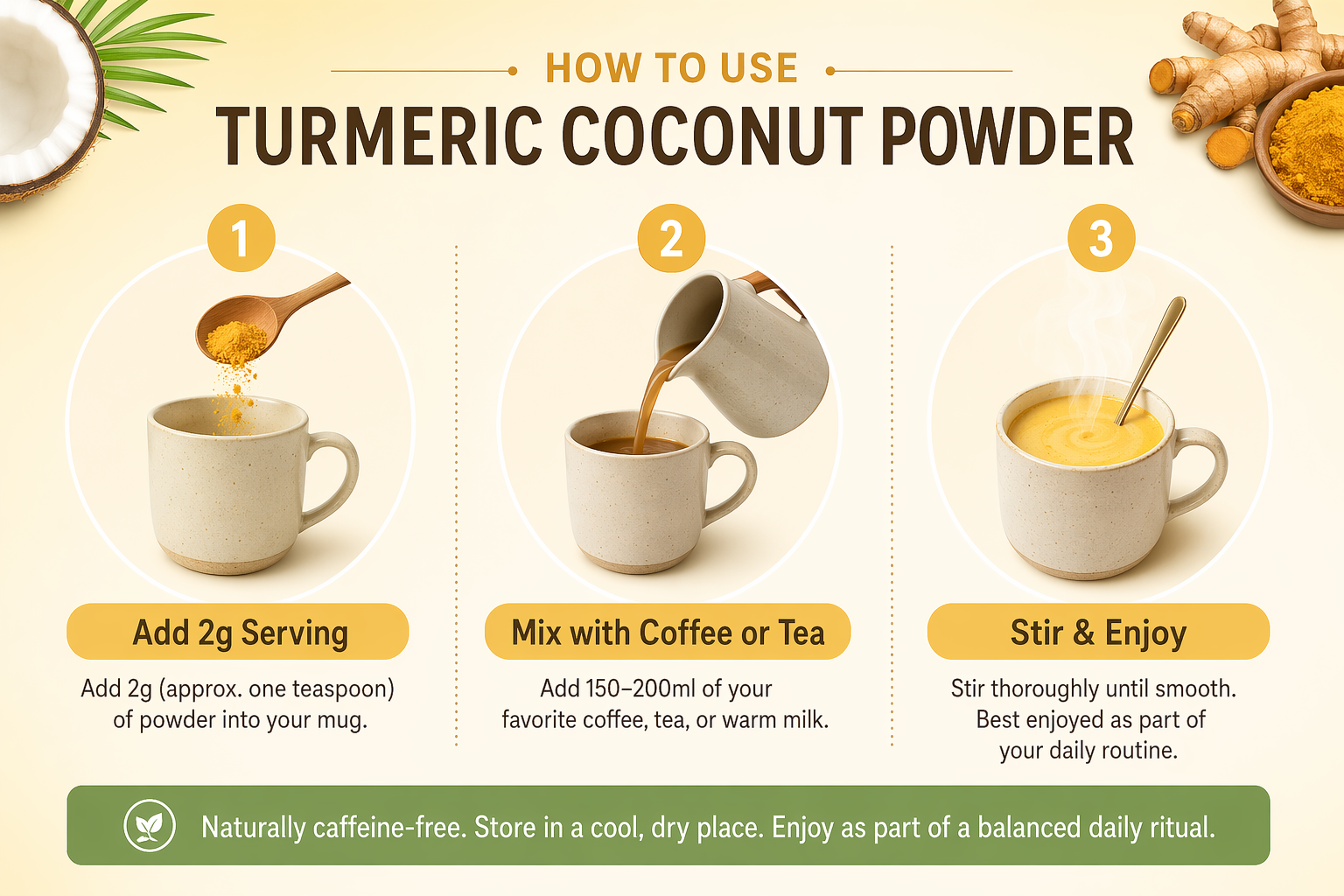 HOW TO USE
TURMERIC COCONUT POWDER

1
Add 2g Serving
Add 2g (approx. one teaspoon) of powder into your mug.

2
Mix with Coffee or Tea
Add 150–200ml of your favorite coffee, tea, or warm milk.

3
Stir & Enjoy
Stir thoroughly until smooth. Best enjoyed as part of your daily routine.

Naturally caffeine-free. Store in a cool, dry place. Enjoy as part of a balanced daily ritual.